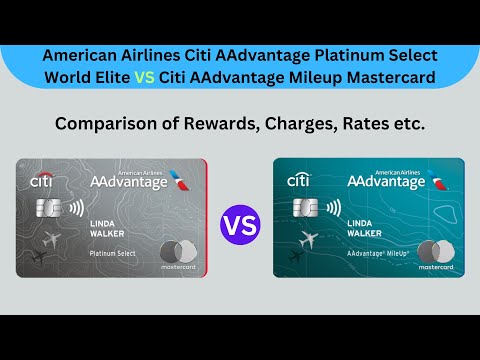 American Airlines Citi AAdvantage Platinum Select World Elite VS Citi AAdvantage Mileup Mastercard

Comparison of Rewards, Charges, Rates etc.

citi American Airlines AAdvantage

LINDA WALKER

Platinum Select

mastercard

VS

citi American Airlines AAdvantage

LINDA WALKER

AAdvantage® MileUp®

mastercard